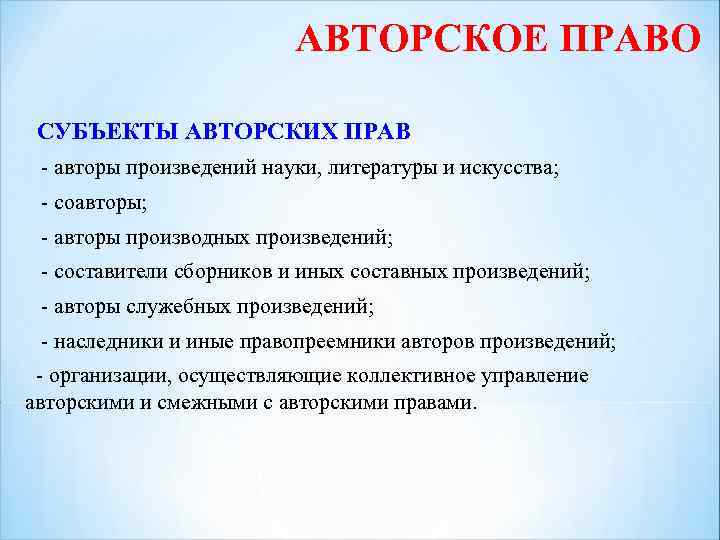 АВТОРСКОЕ ПРАВО

СУБЪЕКТЫ АВТОРСКИХ ПРАВ

- авторы произведений науки, литературы и искусства;

- соавторы;

- авторы производных произведений;

- составители сборников и иных составных произведений;

- авторы служебных произведений;

- наследники и иные правопреемники авторов произведений;

- организации, осуществляющие коллективное управление авторскими и смежными с авторскими правами.